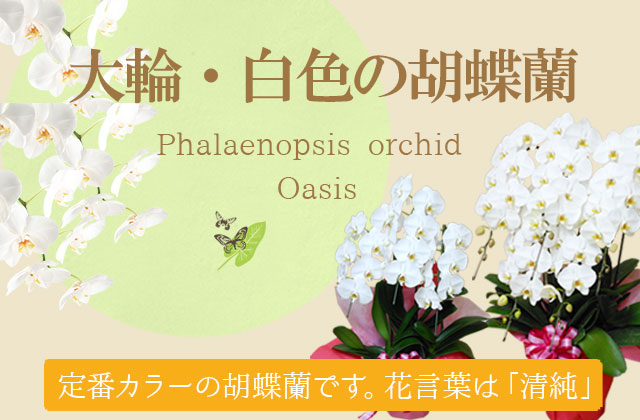 大輪・白色の胡蝶蘭

Phalaenopsis orchid Oasis

定番カラーの胡蝶蘭です。花言葉は「清純」